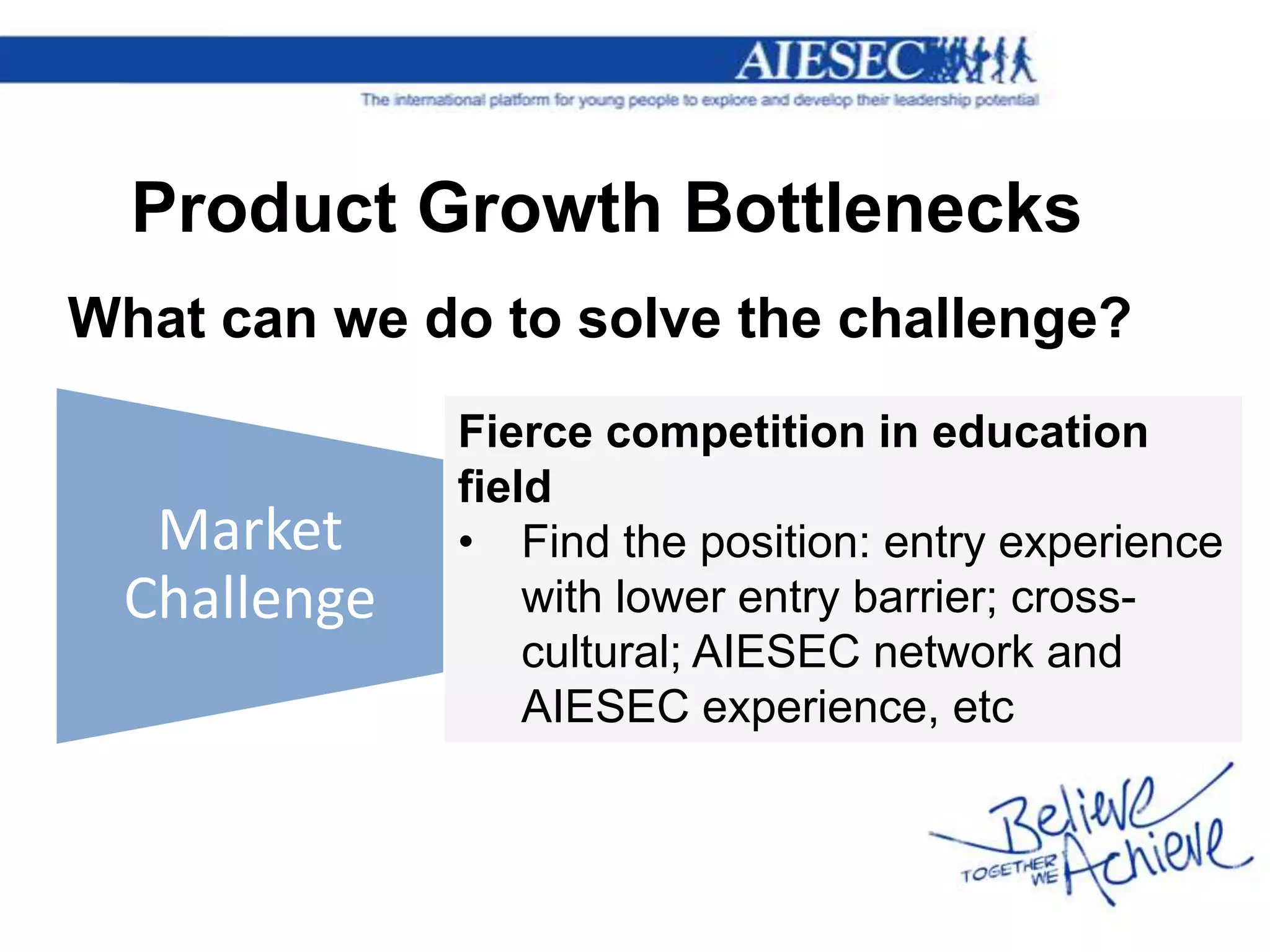 AIESEC
The international platform for young people to explore and develop their leadership potential

Product Growth Bottlenecks

What can we do to solve the challenge?

Market Challenge

Fierce competition in education field

• Find the position: entry experience with lower entry barrier; cross-cultural; AIESEC network and AIESEC experience, etc

Believe
TOGETHER WE
Achieve